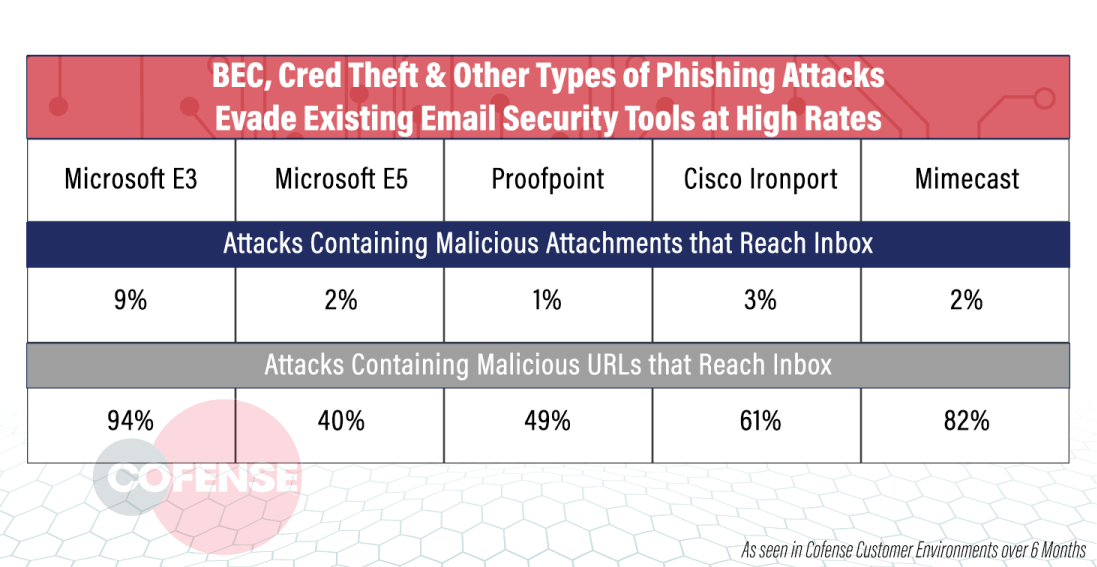 BEC, Cred Theft & Other Types of Phishing Attacks Evade Existing Email Security Tools at High Rates

| Microsoft E3 | Microsoft E5 | Proofpoint | Cisco Ironport | Mimecast |
|---|---|---|---|---|
| Attacks Containing Malicious Attachments that Reach Inbox | | | | |
| 9% | 2% | 1% | 3% | 2% |
| Attacks Containing Malicious URLs that Reach Inbox | | | | |
| 94% | 40% | 49% | 61% | 82% |

COFENSE

As seen in Cofense Customer Environments over 6 Months